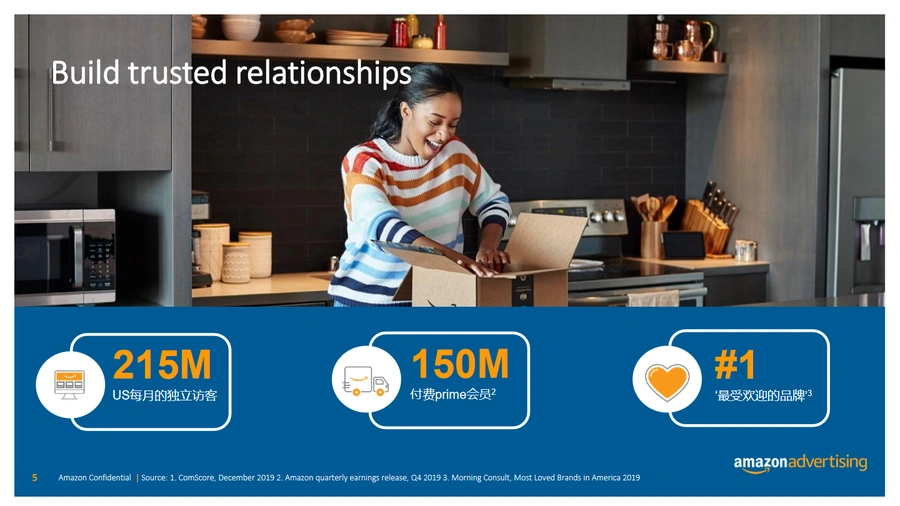 Build trusted relationships

215M
US每月的独立访客

150M
付费prime会员$^2$

#1
'最受欢迎的品牌'$^3$

5 Amazon Confidential | Source: 1. ComScore, December 2019 2. Amazon quarterly earnings release, Q4 2019 3. Morning Consult, Most Loved Brands in America 2019

amazonadvertising